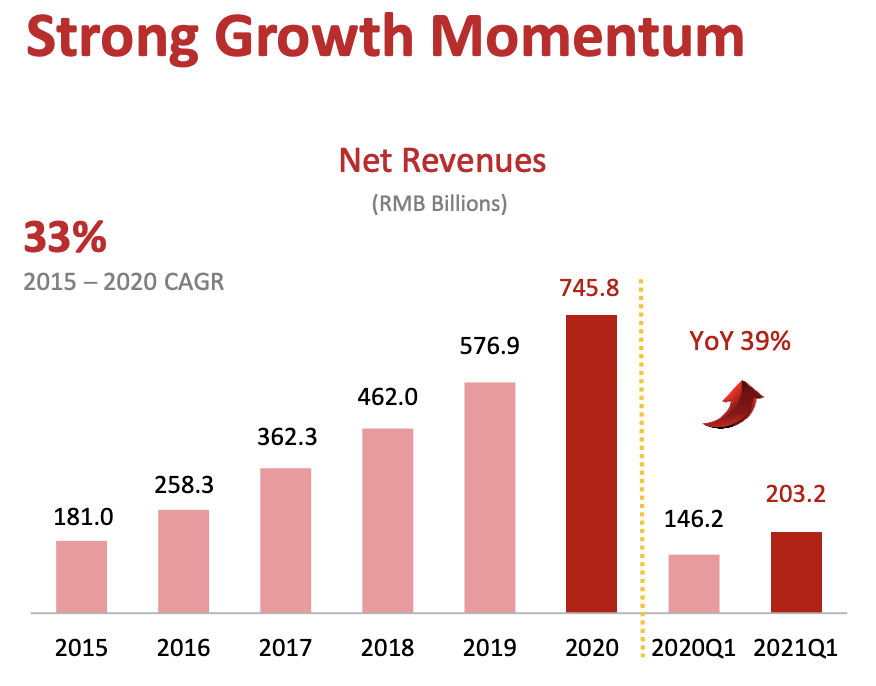 Strong Growth Momentum

Net Revenues
(RMB Billions)

33%
2015 – 2020 CAGR

YoY 39%

181.0
258.3
362.3
462.0
576.9
745.8
146.2
203.2

2015
2016
2017
2018
2019
2020
2020Q1
2021Q1